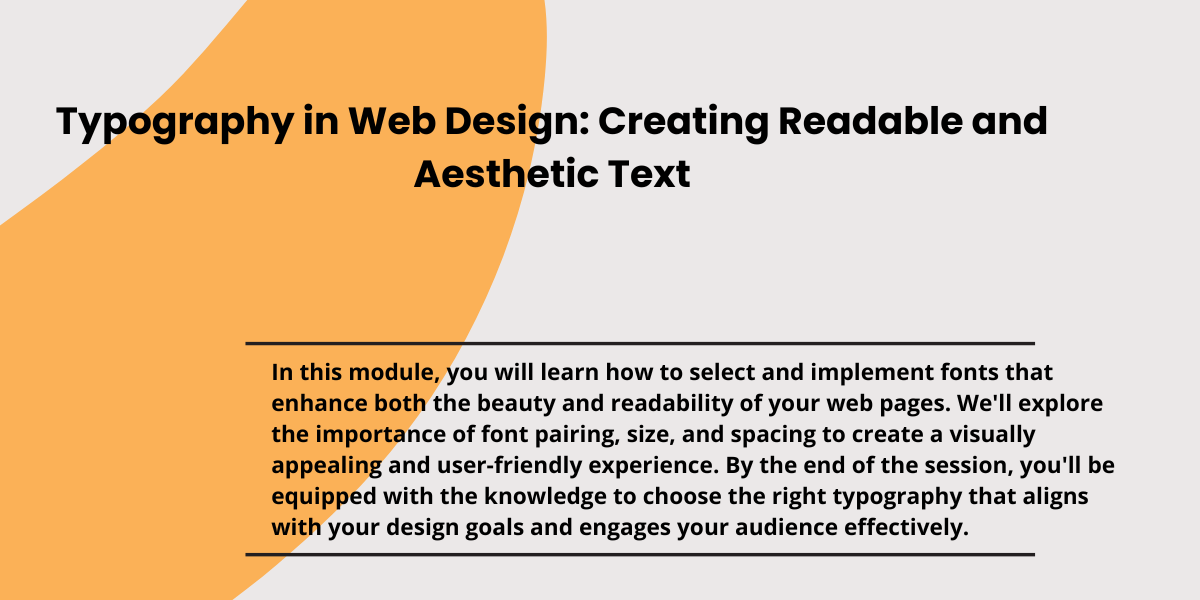 Typography in Web Design: Creating Readable and Aesthetic Text

In this module, you will learn how to select and implement fonts that enhance both the beauty and readability of your web pages. We'll explore the importance of font pairing, size, and spacing to create a visually appealing and user-friendly experience. By the end of the session, you'll be equipped with the knowledge to choose the right typography that aligns with your design goals and engages your audience effectively.